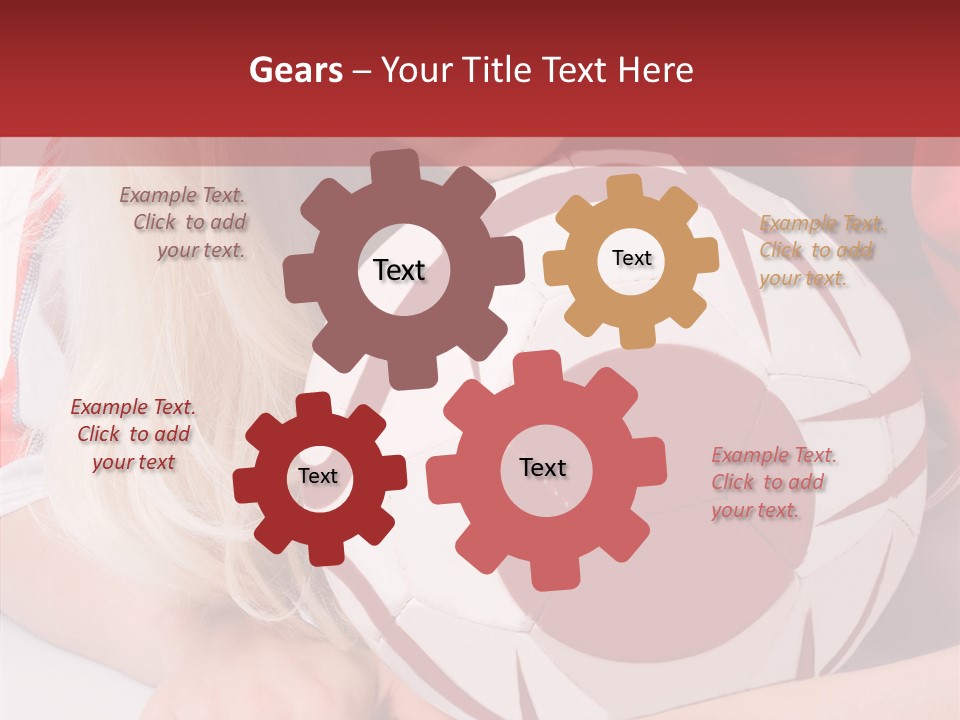 Gears – Your Title Text Here

Example Text. Click to add your text.

Text

Text

Example Text. Click to add your text.

Example Text. Click to add your text

Text

Text

Example Text. Click to add your text.